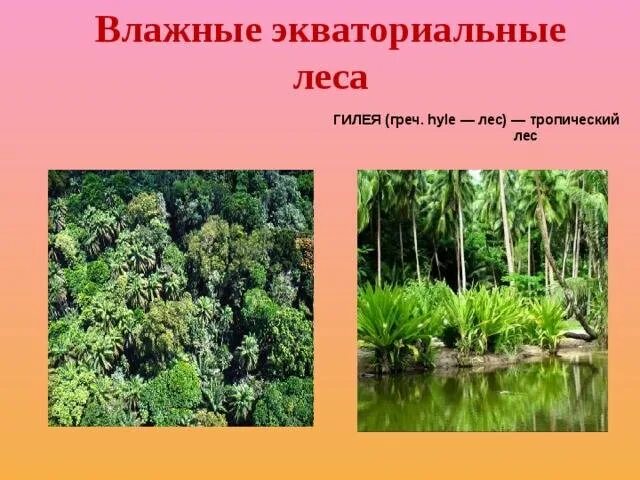 Влажные экваториальные леса

ГИЛЕЯ (греч. hyle — лес) — тропический лес